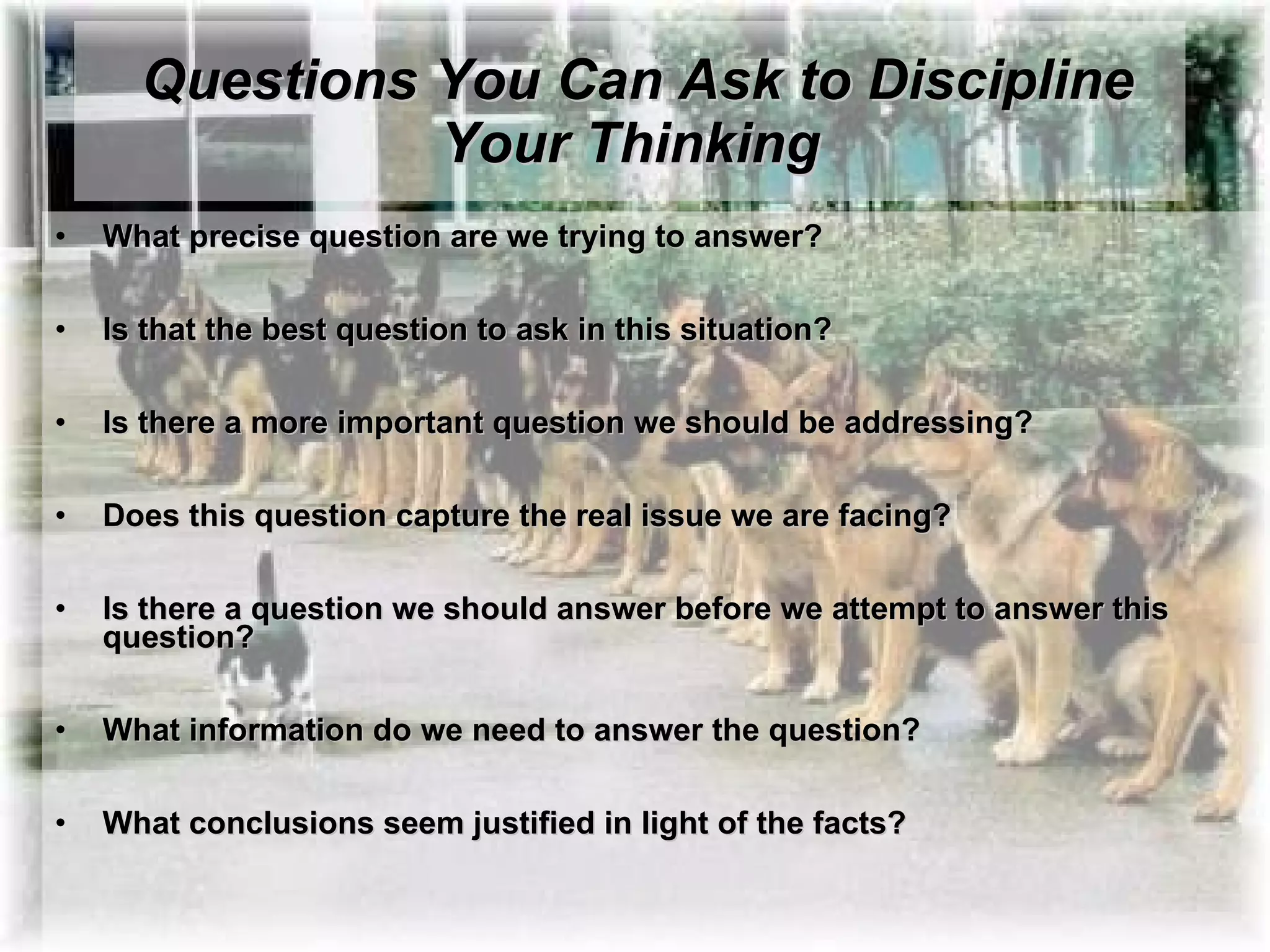 Questions You Can Ask to Discipline Your Thinking

• What precise question are we trying to answer?

• Is that the best question to ask in this situation?

• Is there a more important question we should be addressing?

• Does this question capture the real issue we are facing?

• Is there a question we should answer before we attempt to answer this question?

• What information do we need to answer the question?

• What conclusions seem justified in light of the facts?